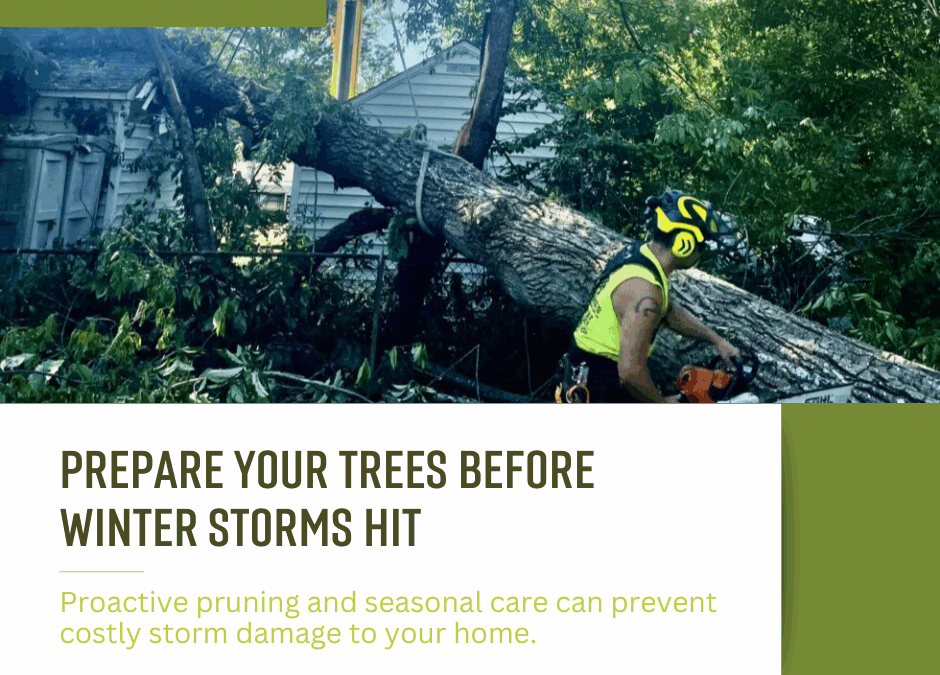 STIHL

PREPARE YOUR TREES BEFORE WINTER STORMS HIT

Proactive pruning and seasonal care can prevent costly storm damage to your home.